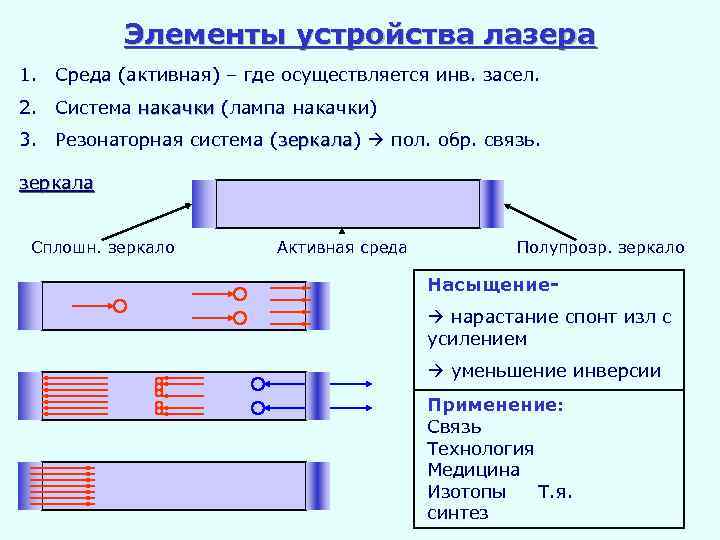 Элементы устройства лазера

1. Среда (активная) – где осуществляется инв. засел.
2. Система накачки (лампа накачки)
3. Резонаторная система (зеркала) → пол. обр. связь.

зеркала

Сплошн. зеркало

Активная среда

Полупрозр. зеркало

Насыщение-

→ нарастание спонт изл с усилением

→ уменьшение инверсии

Применение:
Связь
Технология
Медицина
Изотопы Т.я. синтез